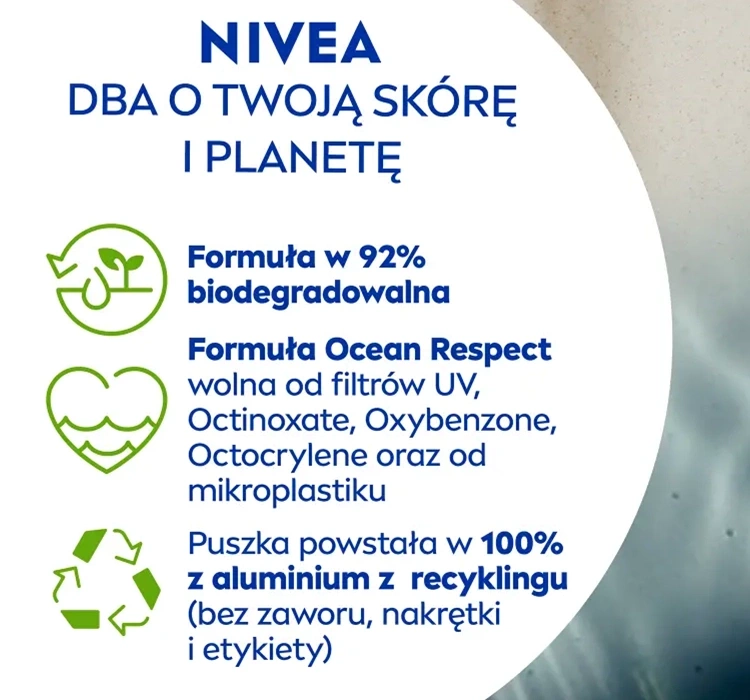 NIVEA
DBA O TWOJĄ SKÓRĘ
I PLANETĘ

Formuła w 92% biodegradowalna

Formuła Ocean Respect wolna od filtrów UV, Octinoxate, Oxybenzone, Octocrylene oraz od mikroplastiku

Puszka powstała w 100% z aluminium z recyklingu (bez zaworu, nakrętki i etykiety)